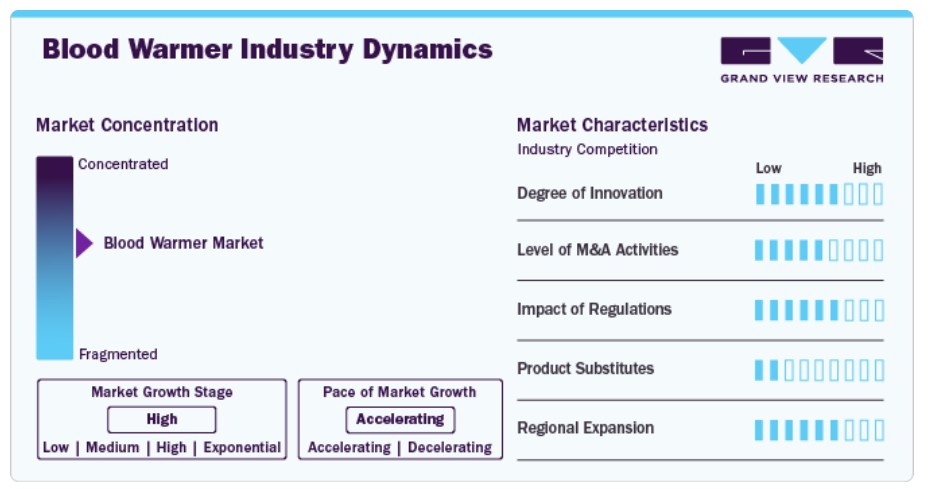 Blood Warmer Industry Dynamics

GRAND VIEW RESEARCH

Market Concentration

Concentrated

Blood Warmer Market

Fragmented

Market Growth Stage

High

Low | Medium | High | Exponential

Pace of Market Growth

Accelerating

Accelerating | Decelerating

Market Characteristics

Industry Competition

Low High

Degree of Innovation

Level of M&A Activities

Impact of Regulations

Product Substitutes

Regional Expansion